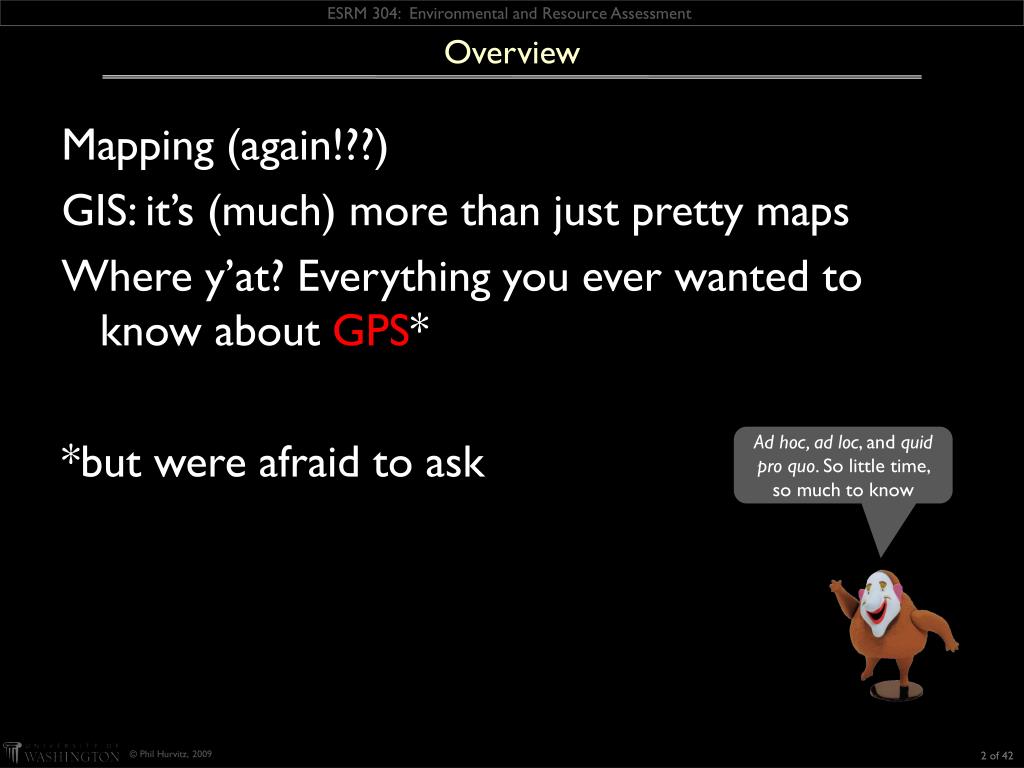 ESRM 304: Environmental and Resource Assessment

Overview

Mapping (again!??)

GIS: it's (much) more than just pretty maps

Where y'at? Everything you ever wanted to know about GPS*

*but were afraid to ask

Ad hoc, ad loc, and quid pro quo. So little time, so much to know

UNIVERSITY OF WASHINGTON © Phil Hurvitz, 2009

2 of 42